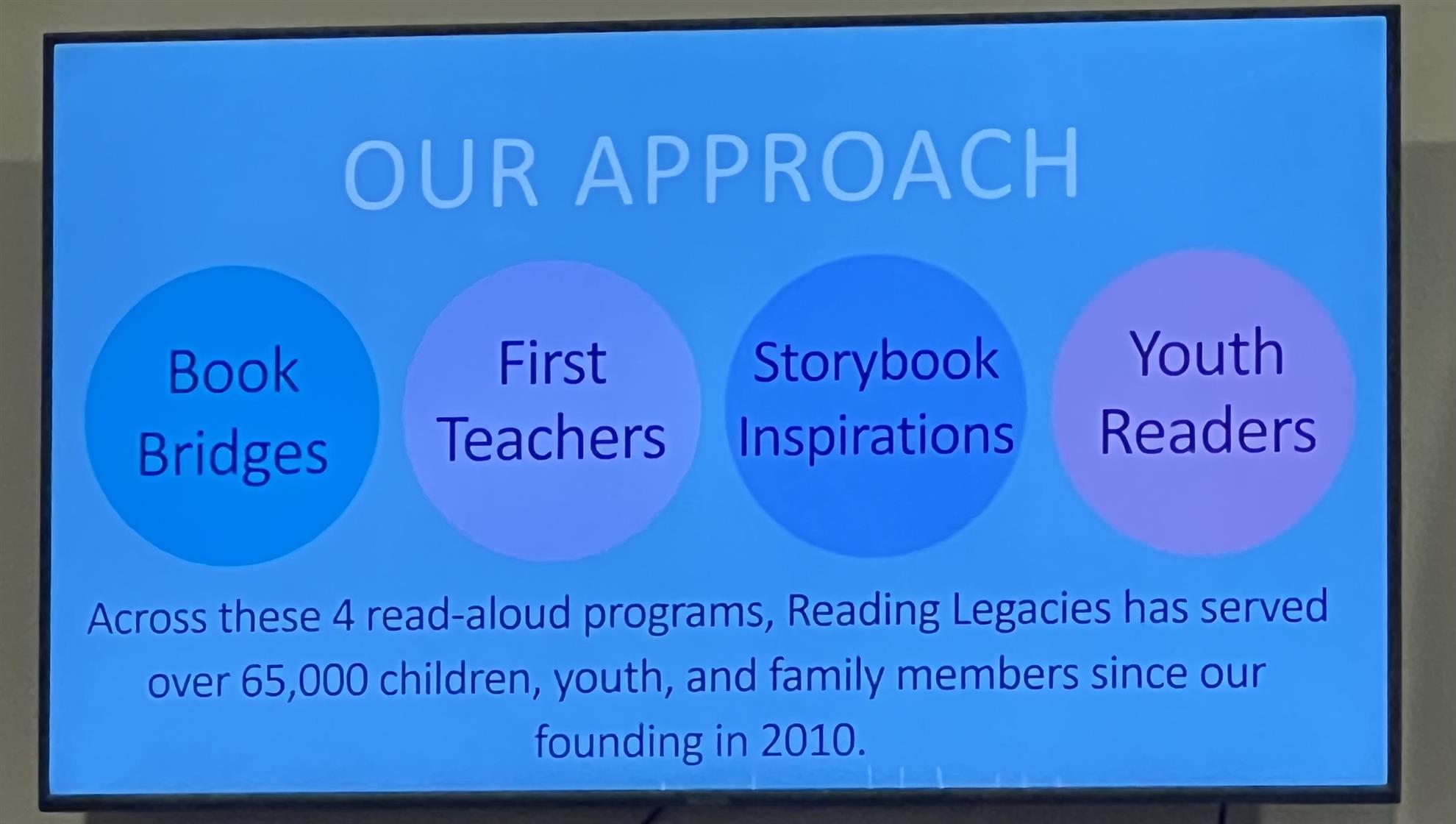 OUR APPROACH

Book Bridges

First Teachers

Storybook Inspirations

Youth Readers

Across these 4 read-aloud programs, Reading Legacies has served over 65,000 children, youth, and family members since our founding in 2010.